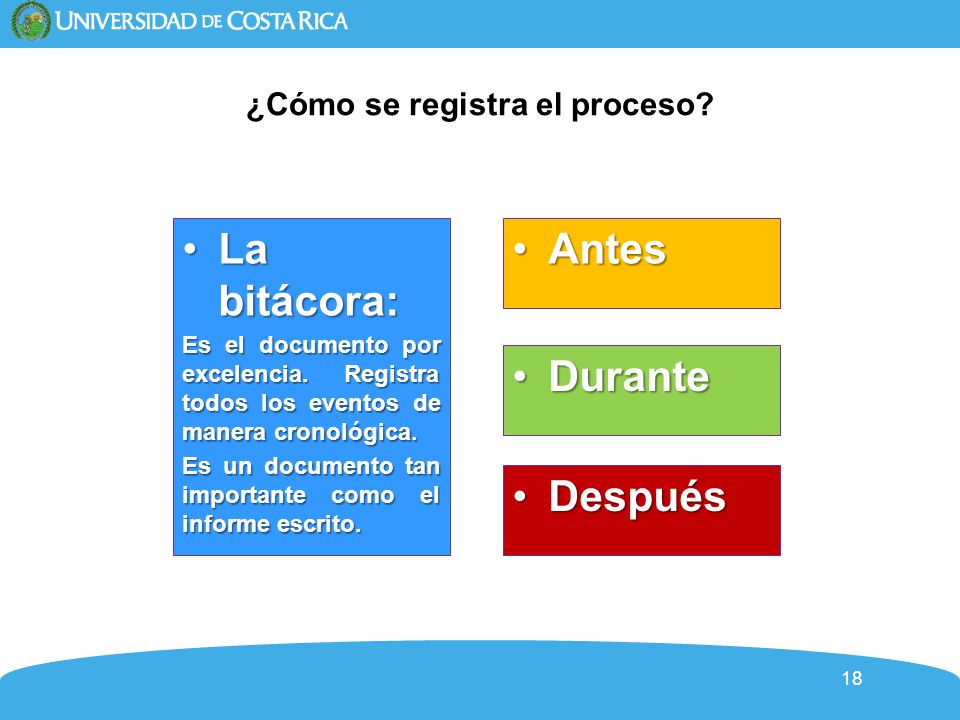 UNIVERSIDAD DE COSTA RICA

¿Cómo se registra el proceso?

• La bitácora:

Es el documento por excelencia. Registra todos los eventos de manera cronológica.

Es un documento tan importante como el informe escrito.

• Antes

• Durante

• Después

18